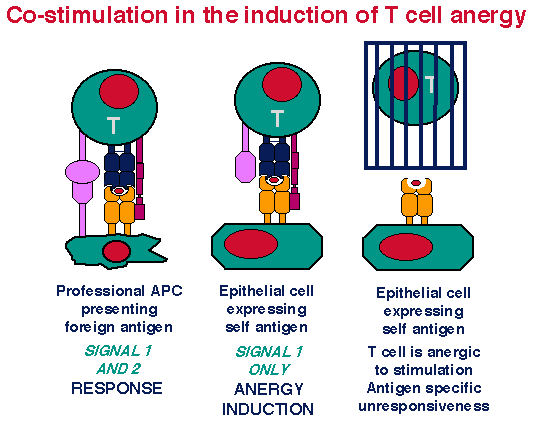 Co-stimulation in the induction of T cell anergy

T

T

T

Professional APC presenting foreign antigen

SIGNAL 1 AND 2

RESPONSE

Epithelial cell expressing self antigen

SIGNAL 1 ONLY

ANERGY INDUCTION

Epithelial cell expressing self antigen

T cell is anergic to stimulation Antigen specific unresponsiveness